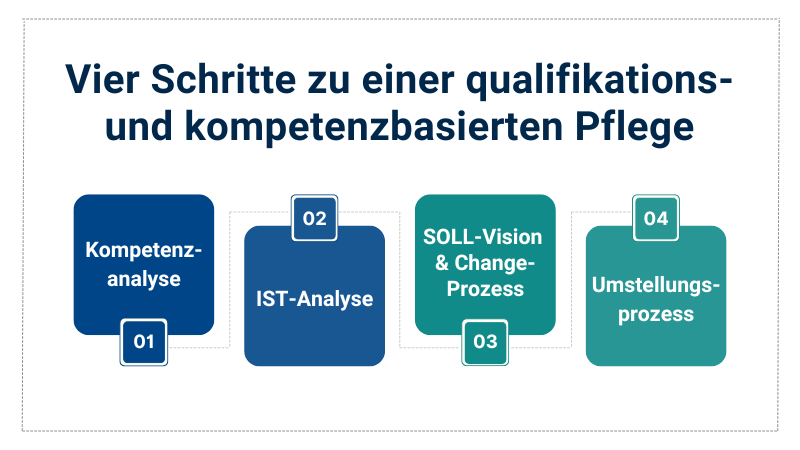 Vier Schritte zu einer qualifikations- und kompetenzbasierten Pflege

Kompetenzanalyse

01

02

IST-Analyse

SOLL-Vision & Change-Prozess

03

04

Umstellungsprozess